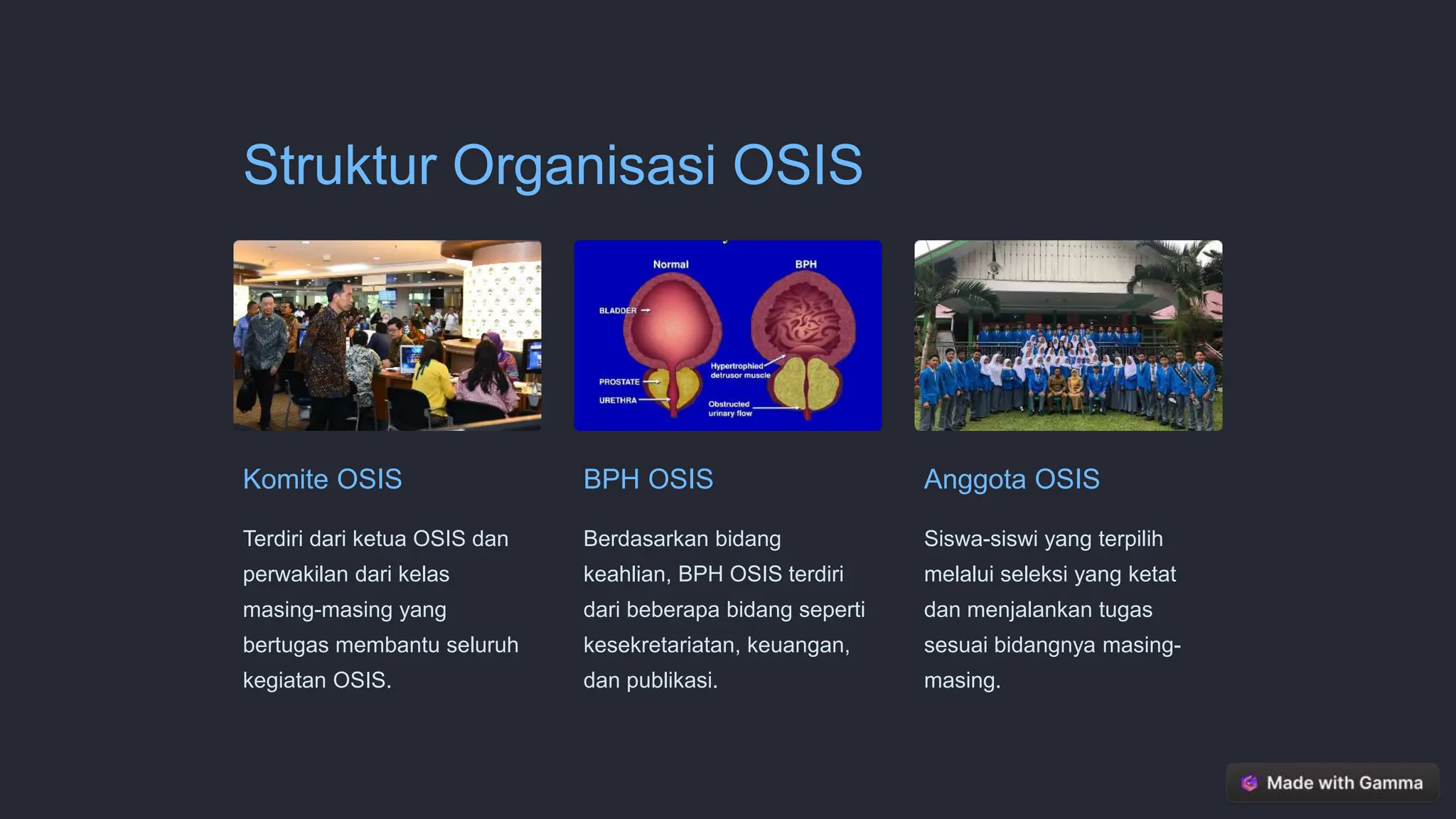 Struktur Organisasi OSIS

Normal
BPH
BLADDER
PROSTATE
URETHRA
Hypertrophied detrusor muscle
Obstructed urinary flow

Komite OSIS

Terdiri dari ketua OSIS dan perwakilan dari kelas masing-masing yang bertugas membantu seluruh kegiatan OSIS.

BPH OSIS

Berdasarkan bidang keahlian, BPH OSIS terdiri dari beberapa bidang seperti kesekretariatan, keuangan, dan publikasi.

Anggota OSIS

Siswa-siswi yang terpilih melalui seleksi yang ketat dan menjalankan tugas sesuai bidangnya masing-masing.

Made with Gamma